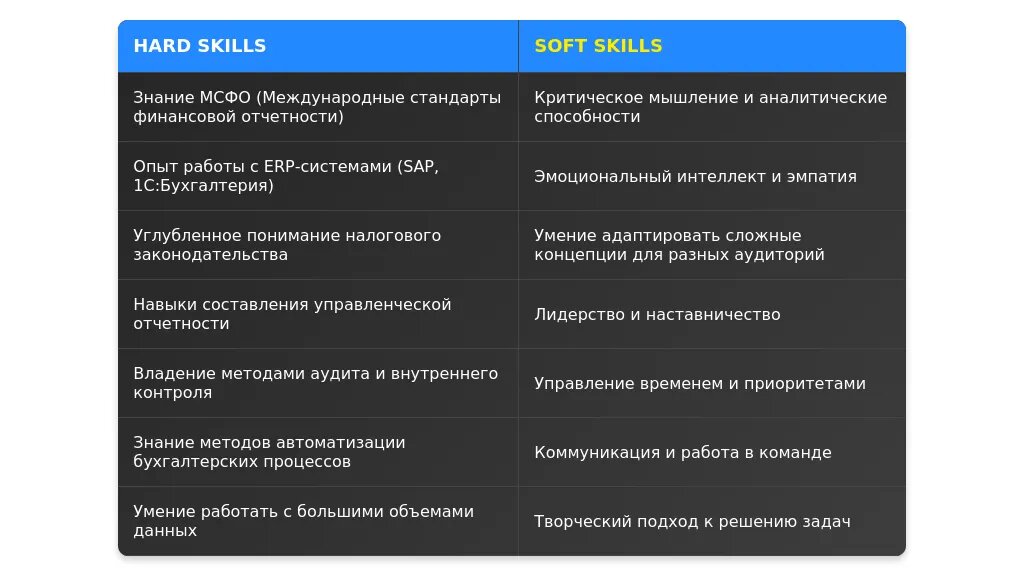 | HARD SKILLS | SOFT SKILLS |
|---|---|
| Знание МСФО (Международные стандарты финансовой отчетности) | Критическое мышление и аналитические способности |
| Опыт работы с ERP-системами (SAP, 1С:Бухгалтерия) | Эмоциональный интеллект и эмпатия |
| Углубленное понимание налогового законодательства | Умение адаптировать сложные концепции для разных аудиторий |
| Навыки составления управленческой отчетности | Лидерство и наставничество |
| Владение методами аудита и внутреннего контроля | Управление временем и приоритетами |
| Знание методов автоматизации бухгалтерских процессов | Коммуникация и работа в команде |
| Умение работать с большими объемами данных | Творческий подход к решению задач |